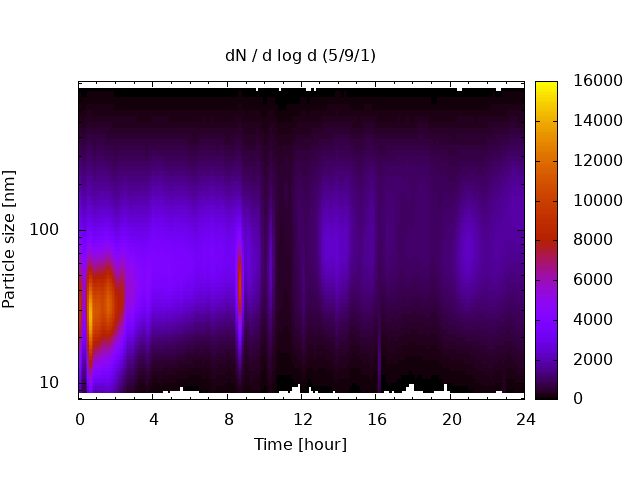 dN / d log d (5/9/1)

Particle size [nm]

100

10

0 4 8 12 16 20 24

Time [hour]

16000
14000
12000
10000
8000
6000
4000
2000
0